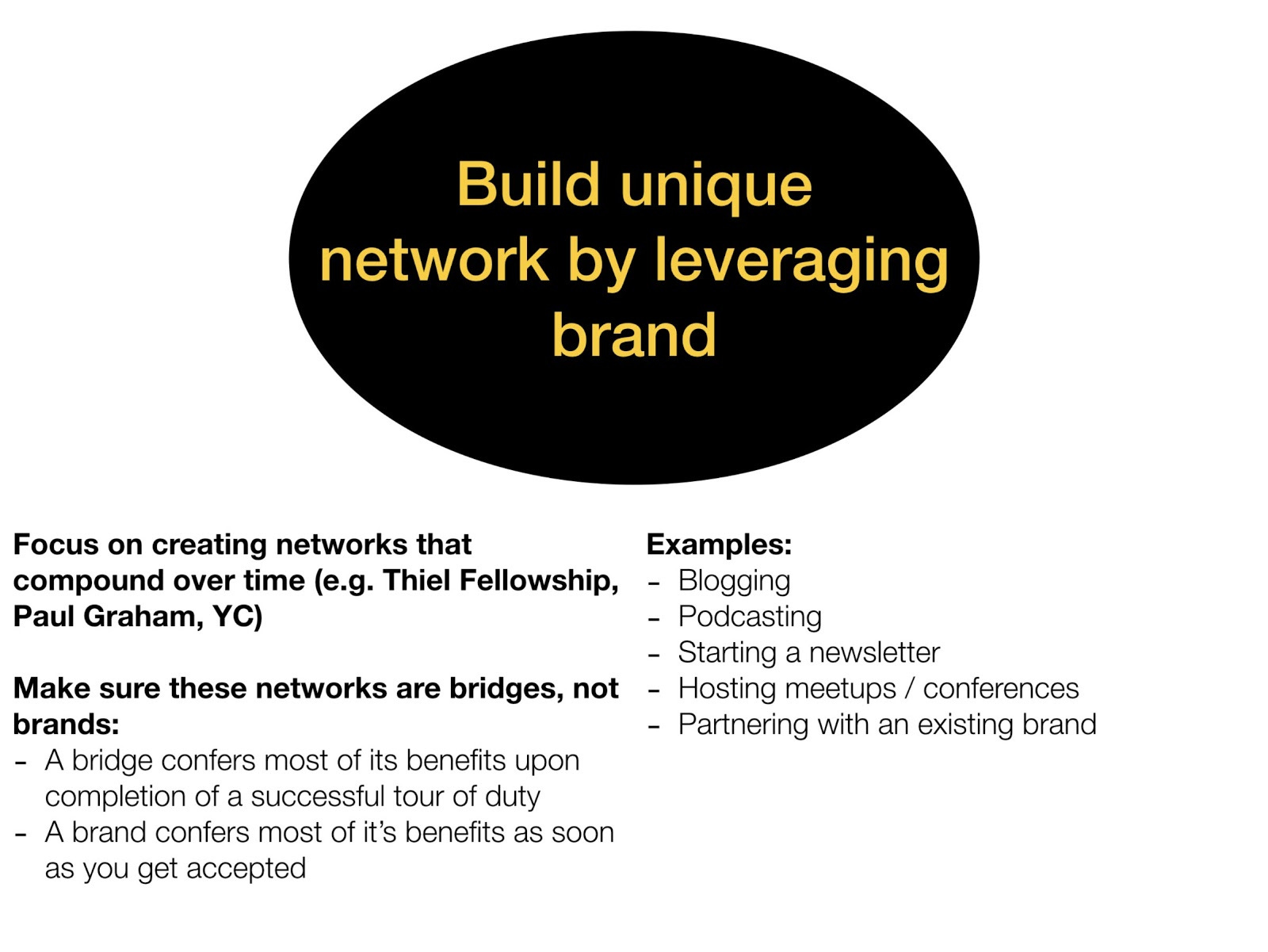 Build unique network by leveraging brand

Focus on creating networks that compound over time (e.g. Thiel Fellowship, Paul Graham, YC)

Make sure these networks are bridges, not brands:
- A bridge confers most of its benefits upon completion of a successful tour of duty
- A brand confers most of it's benefits as soon as you get accepted

Examples:
- Blogging
- Podcasting
- Starting a newsletter
- Hosting meetups / conferences
- Partnering with an existing brand